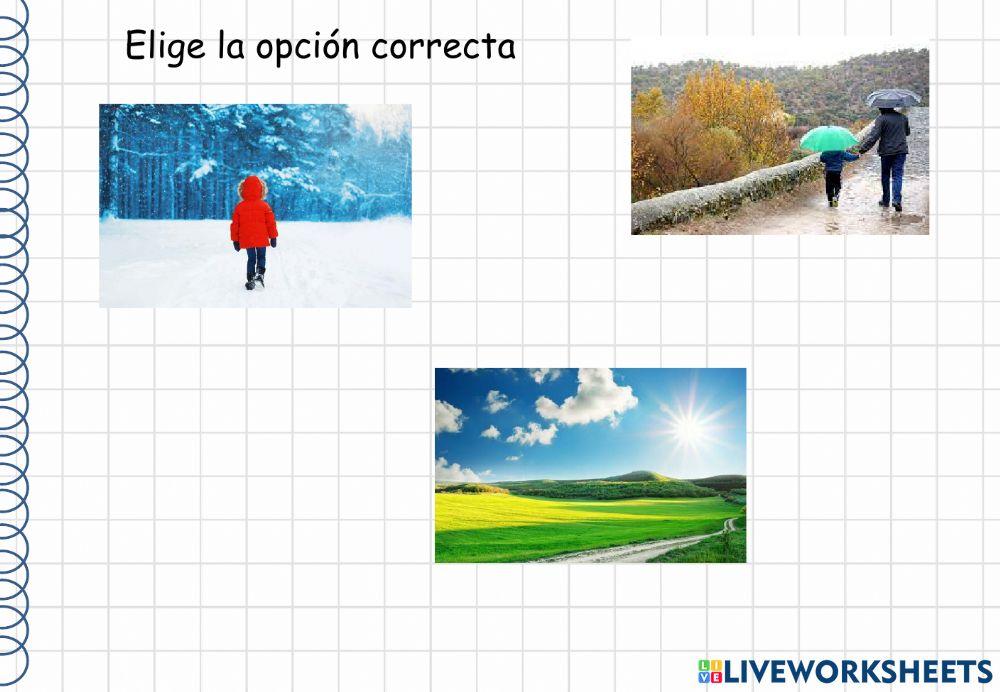 Elige la opción correcta

LIVEWORKSHEETS